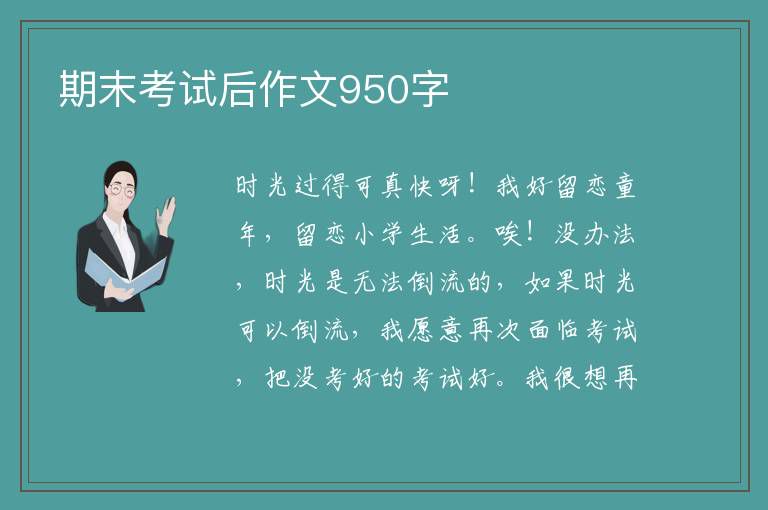 期末考试后作文950字

时光过得可真快呀！我好留恋童年，留恋小学生活。唉！没办法，时光是无法倒流的，如果时光可以倒流，我愿意再次面临考试，把没考好的考试好。我很想再